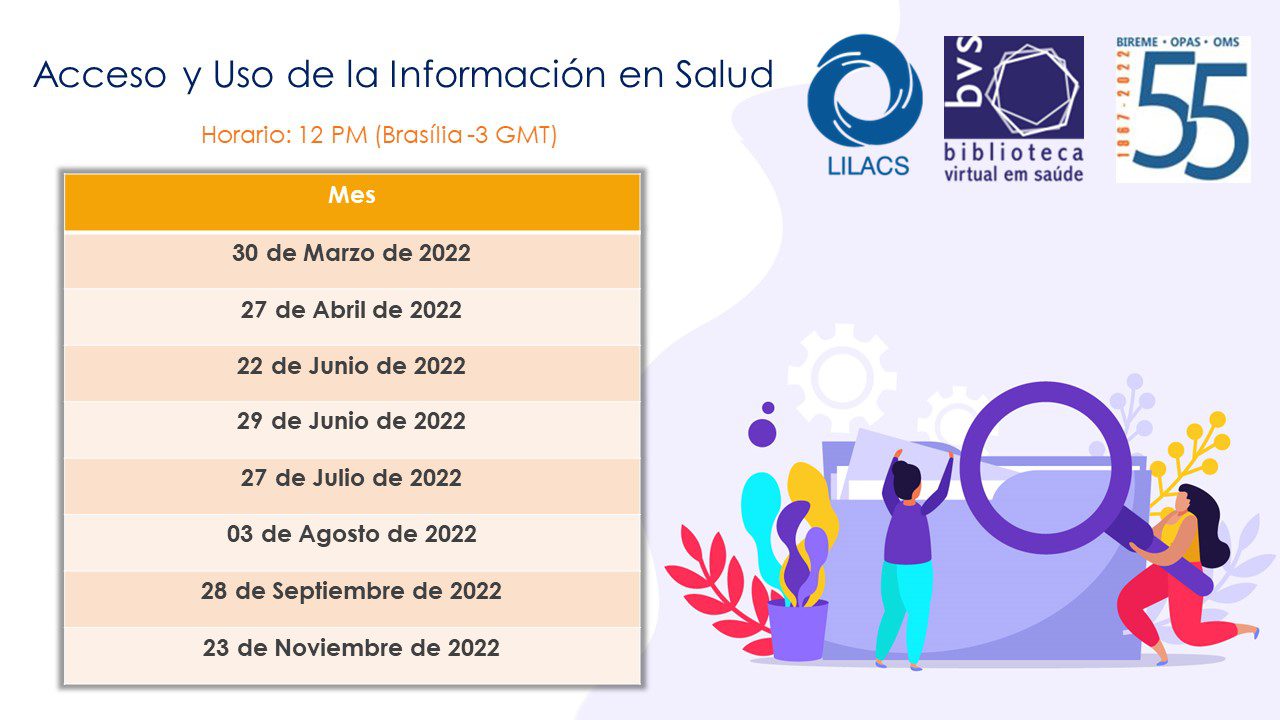 Acceso y Uso de la Información en Salud

Horario: 12 PM (Brasília -3 GMT)

LILACS

bvs
biblioteca
virtual em saúde

BIREME • OPAS • OMS
1967 - 2022
55

| Mes |
|---|
| 30 de Marzo de 2022 |
| 27 de Abril de 2022 |
| 22 de Junio de 2022 |
| 29 de Junio de 2022 |
| 27 de Julio de 2022 |
| 03 de Agosto de 2022 |
| 28 de Septiembre de 2022 |
| 23 de Noviembre de 2022 |